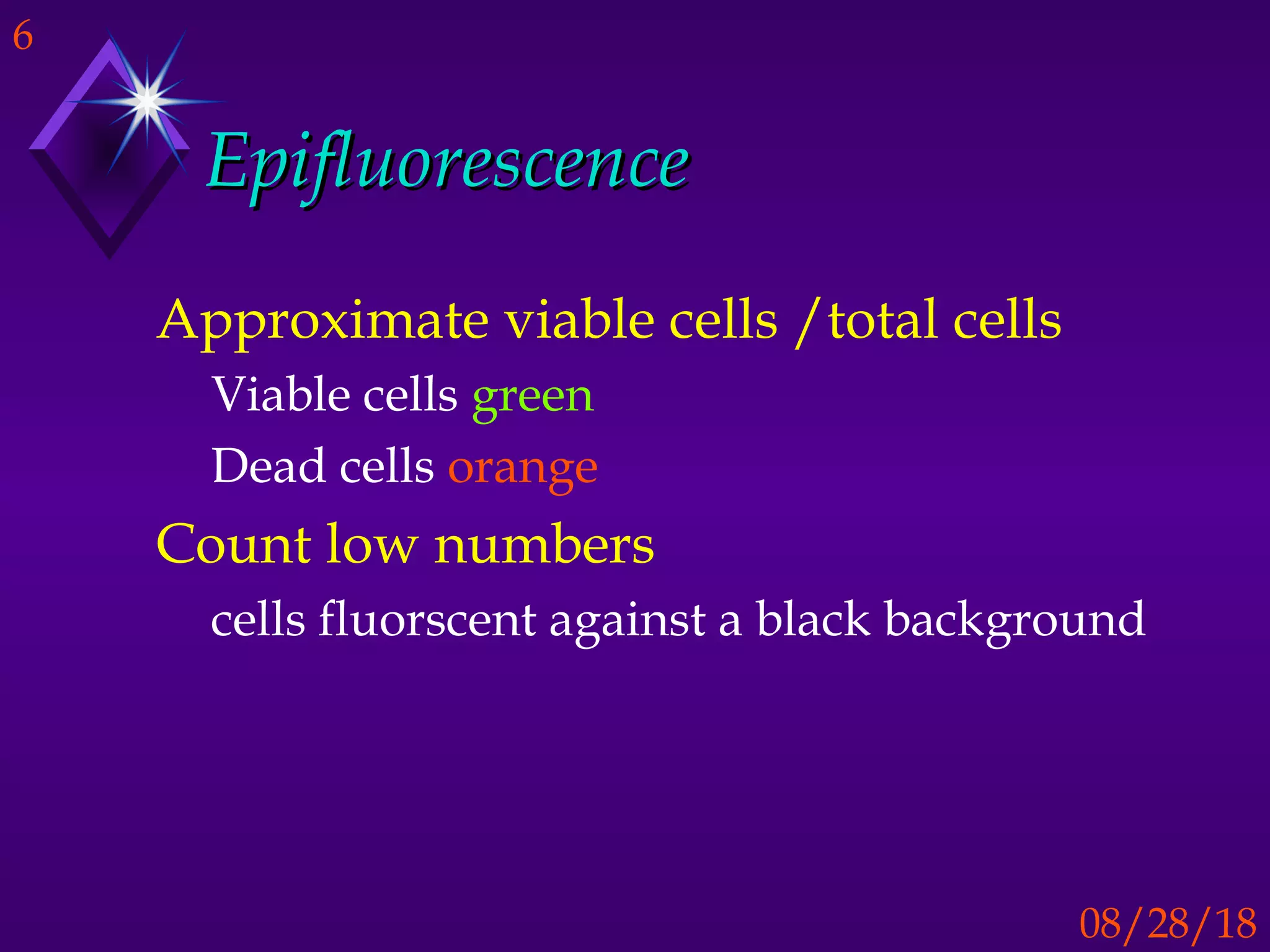 6

Epifluorescence

Approximate viable cells /total cells

Viable cells green

Dead cells orange

Count low numbers

cells fluorscent against a black background

08/28/18